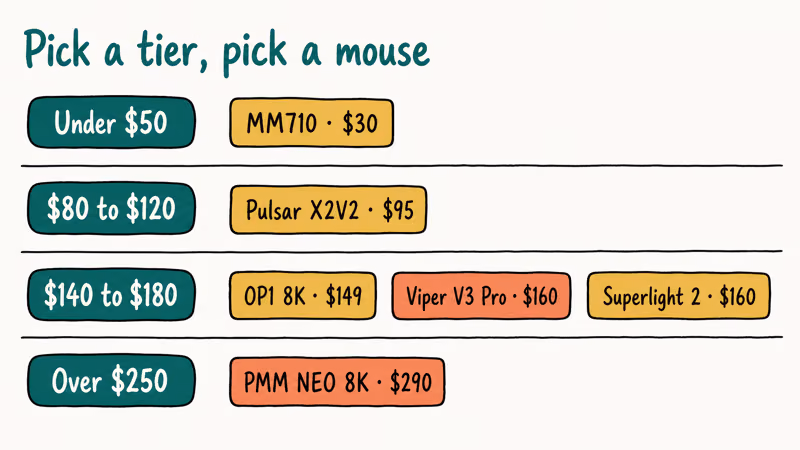 Pick a tier, pick a mouse

Under \$50
MM710 · \$30

\$80 to \$120
Pulsar X2V2 · \$95

\$140 to \$180
OP1 8K · \$149
Viper V3 Pro · \$160
Superlight 2 · \$160

Over \$250
PMM NEO 8K · \$290